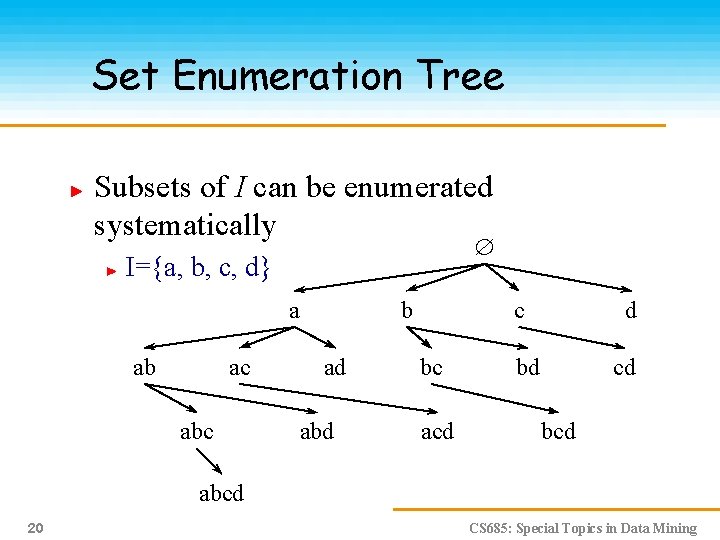 Set Enumeration Tree

Subsets of $I$ can be enumerated systematically

I={a, b, c, d}

$\emptyset$

a b c d

ab ac ad bc bd cd

abc abd acd bcd

abcd

20

CS685: Special Topics in Data Mining